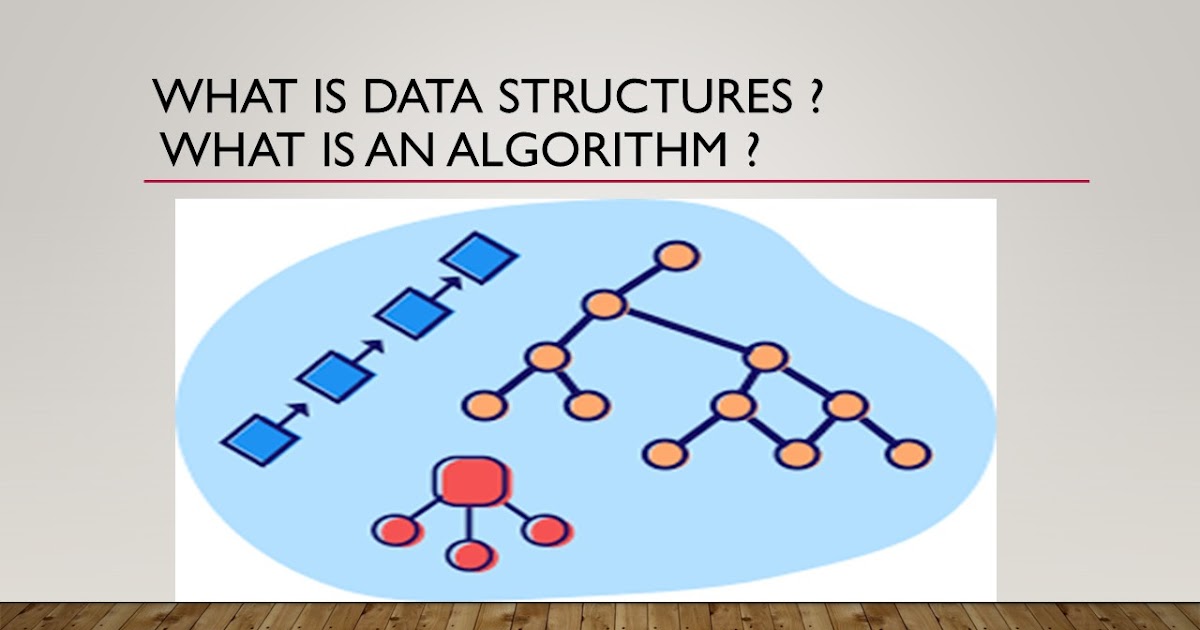 WHAT IS DATA STRUCTURES ?
WHAT IS AN ALGORITHM ?